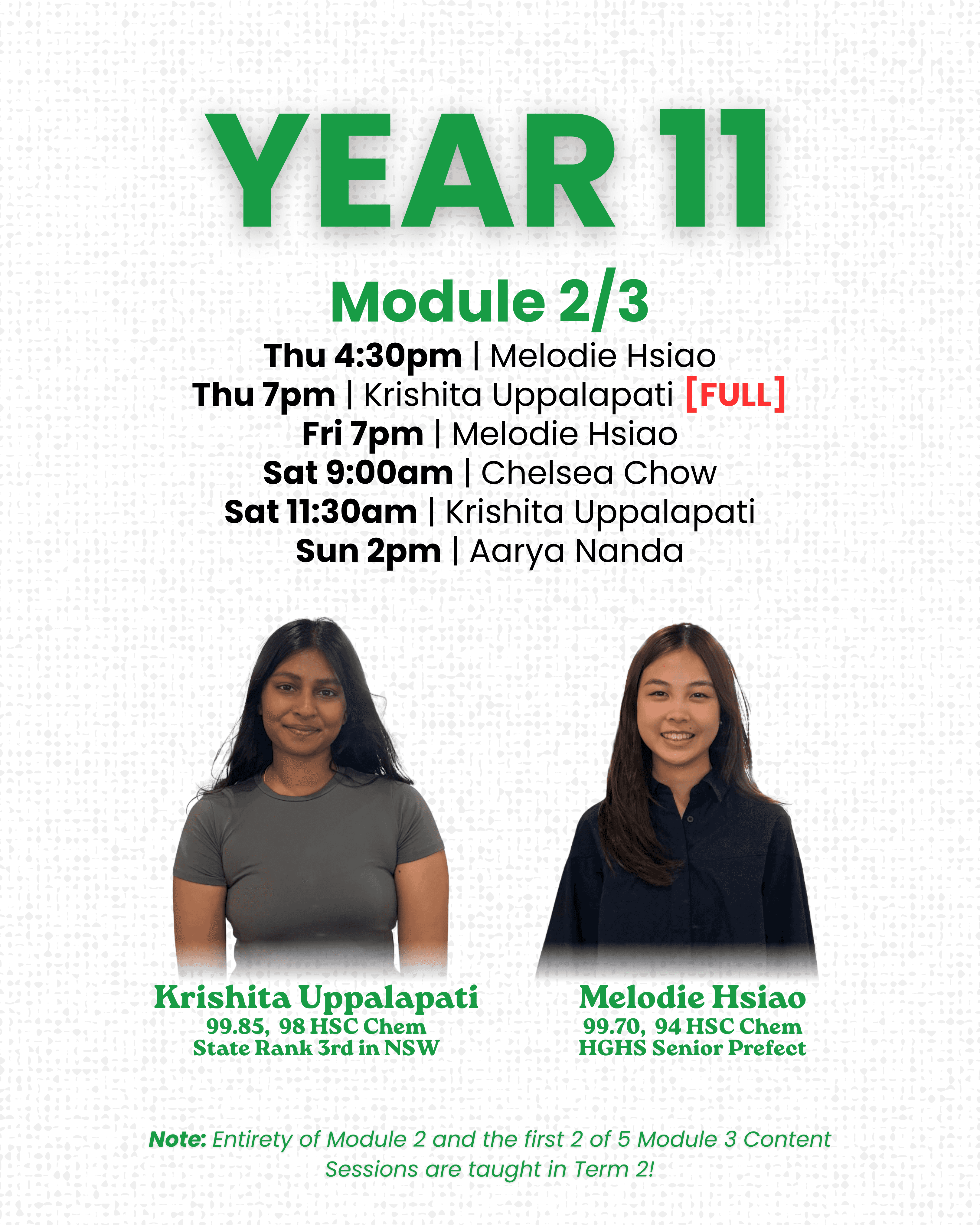 YEAR 11

Module 2/3

Thu 4:30pm | Melodie Hsiao
Thu 7pm | Krishita Uppalapati [FULL]
Fri 7pm | Melodie Hsiao
Sat 9:00am | Chelsea Chow
Sat 11:30am | Krishita Uppalapati
Sun 2pm | Aarya Nanda

Krishita Uppalapati
99.85, 98 HSC Chem
State Rank 3rd in NSW

Melodie Hsiao
99.70, 94 HSC Chem
HGHS Senior Prefect

Note: Entirety of Module 2 and the first 2 of 5 Module 3 Content Sessions are taught in Term 2!